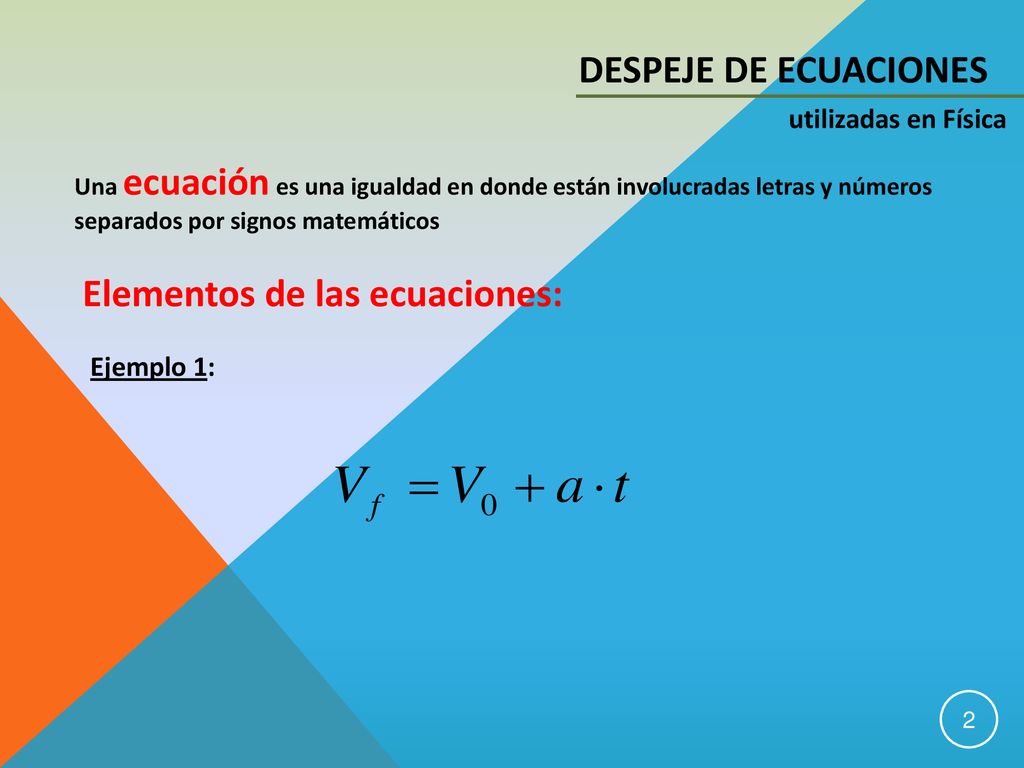 DESPEJE DE ECUACIONES

utilizadas en Física

Una ecuación es una igualdad en donde están involucradas letras y números separados por signos matemáticos

Elementos de las ecuaciones:

Ejemplo 1:

$V_f = V_0 + a \cdot t$

2